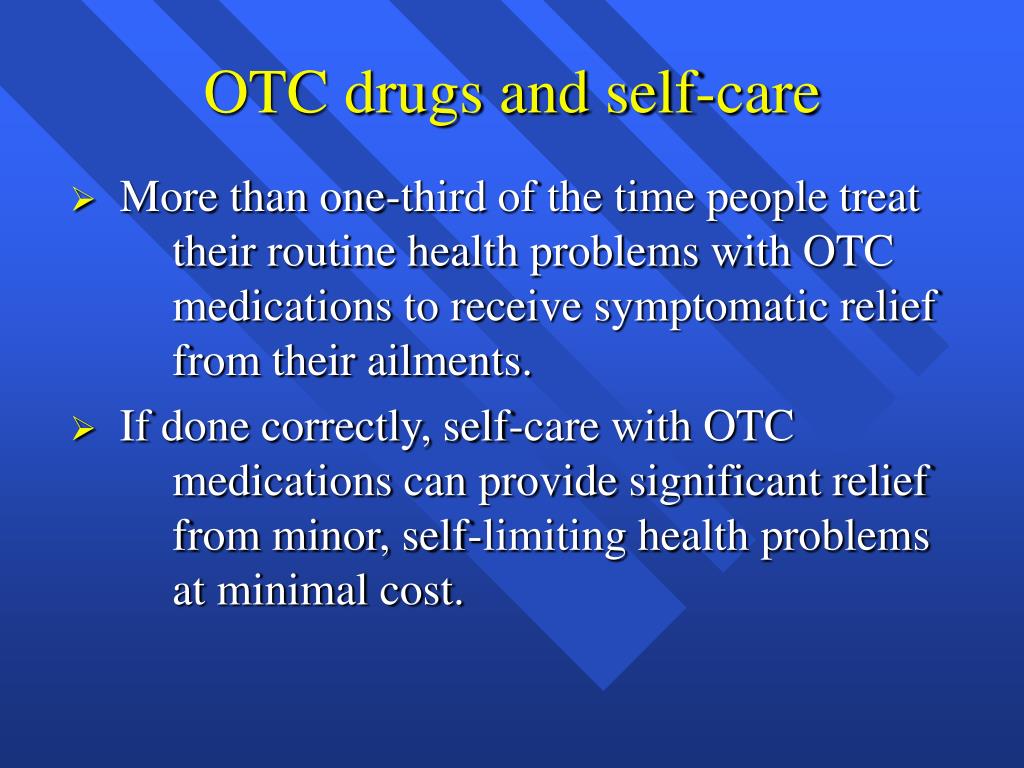 OTC drugs and self-care

➢ More than one-third of the time people treat their routine health problems with OTC medications to receive symptomatic relief from their ailments.

➢ If done correctly, self-care with OTC medications can provide significant relief from minor, self-limiting health problems at minimal cost.